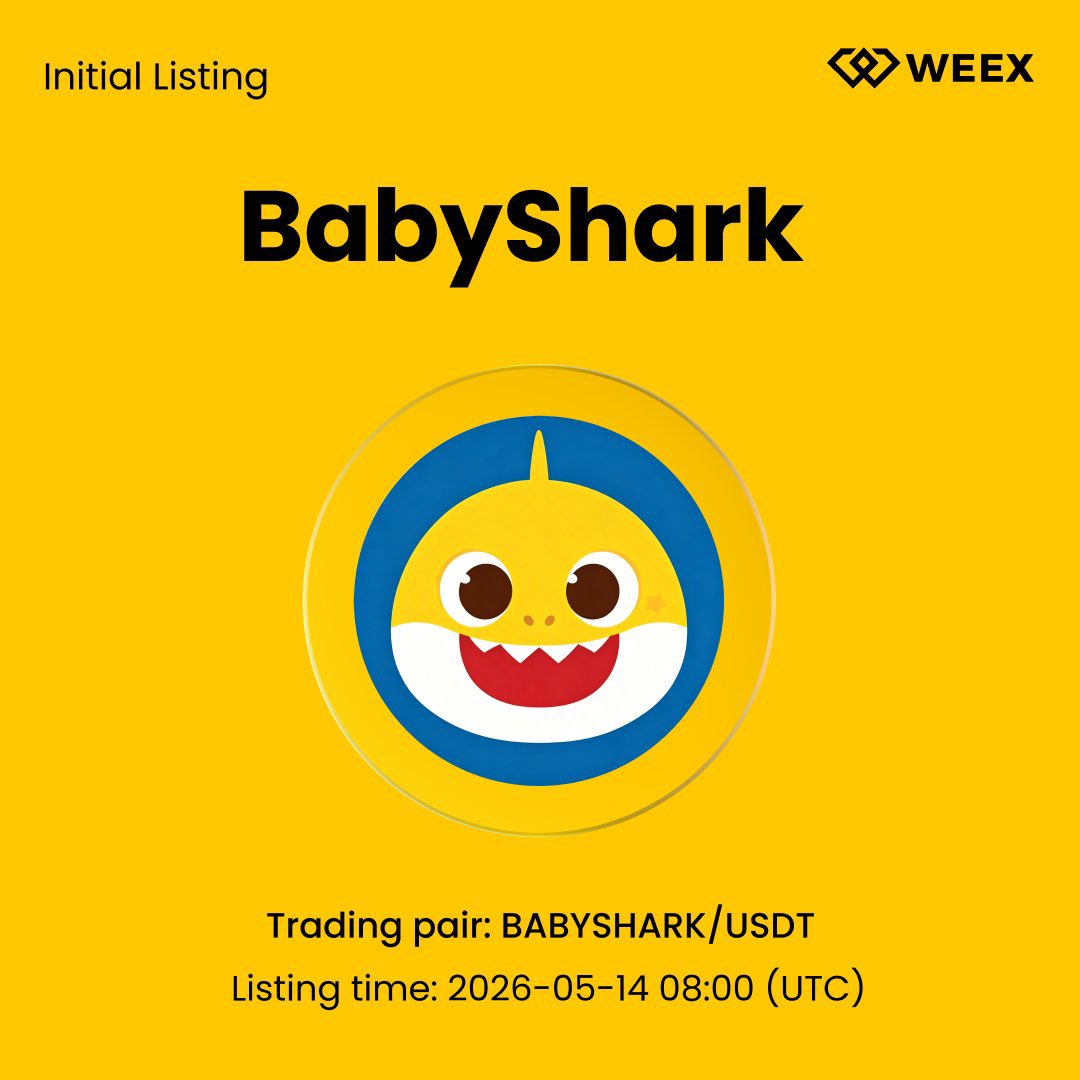 Initial Listing

WEEX

BabyShark

Trading pair: BABYSHARK/USDT
Listing time: 2026-05-14 08:00 (UTC)